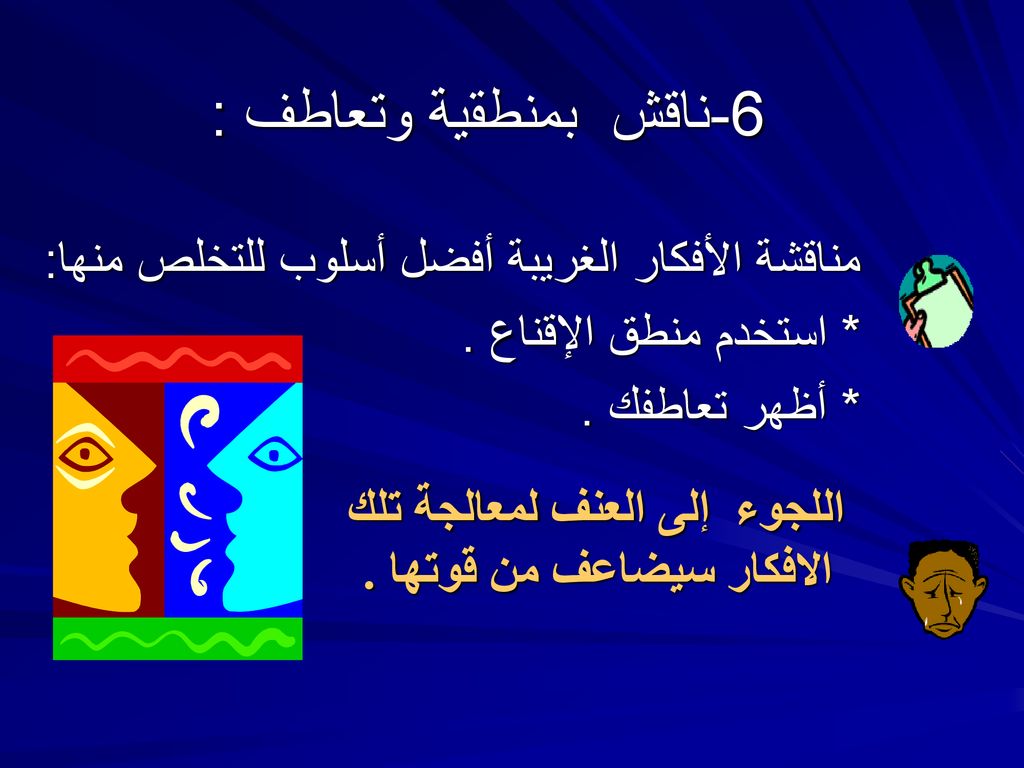 6-ناقش بمنطقية وتعاطف :

مناقشة الأفكار الغريبة أفضل أسلوب للتخلص منها:
* استخدم منطق الإقناع .
* أظهر تعاطفك .

اللجوء إلى العنف لمعالجة تلك الافكار سيضاعف من قوتها .